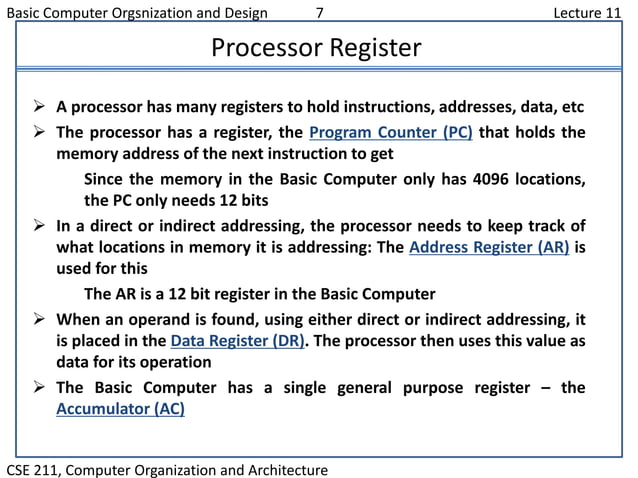 Basic Computer Orgsnization and Design 7 Lecture 11

Processor Register

➢ A processor has many registers to hold instructions, addresses, data, etc

➢ The processor has a register, the Program Counter (PC) that holds the memory address of the next instruction to get

Since the memory in the Basic Computer only has 4096 locations, the PC only needs 12 bits

➢ In a direct or indirect addressing, the processor needs to keep track of what locations in memory it is addressing: The Address Register (AR) is used for this

The AR is a 12 bit register in the Basic Computer

➢ When an operand is found, using either direct or indirect addressing, it is placed in the Data Register (DR). The processor then uses this value as data for its operation

➢ The Basic Computer has a single general purpose register – the Accumulator (AC)

CSE 211, Computer Organization and Architecture